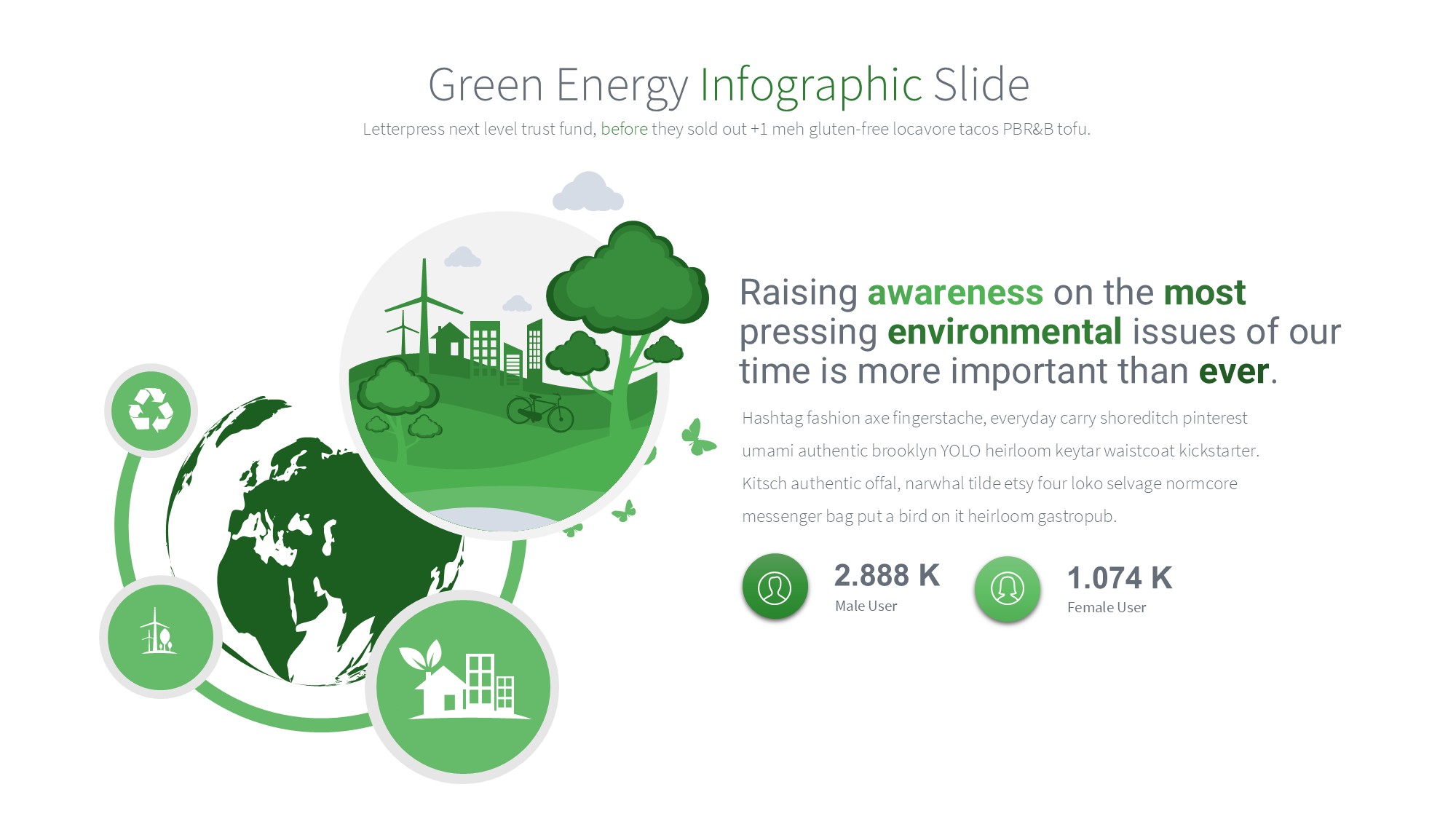 Green Energy Infographic Slide

Letterpress next level trust fund, before they sold out +1 meh gluten-free locavore tacos PBR&B tofu.

Raising awareness on the most pressing environmental issues of our time is more important than ever.

Hashtag fashion axe fingerstache, everyday carry shoreditch pinterest umami authentic brooklyn YOLO heirloom keytar waistcoat kickstarter. Kitsch authentic offal, narwhal tilde etsy four loko selvage normcore messenger bag put a bird on it heirloom gastropub.

2.888 K
Male User

1.074 K
Female User